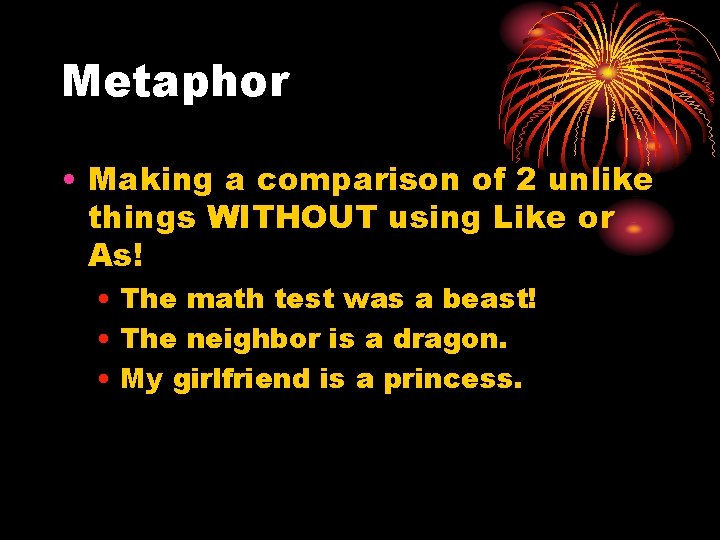 Metaphor

• Making a comparison of 2 unlike things WITHOUT using Like or As!
  • The math test was a beast!
  • The neighbor is a dragon.
  • My girlfriend is a princess.